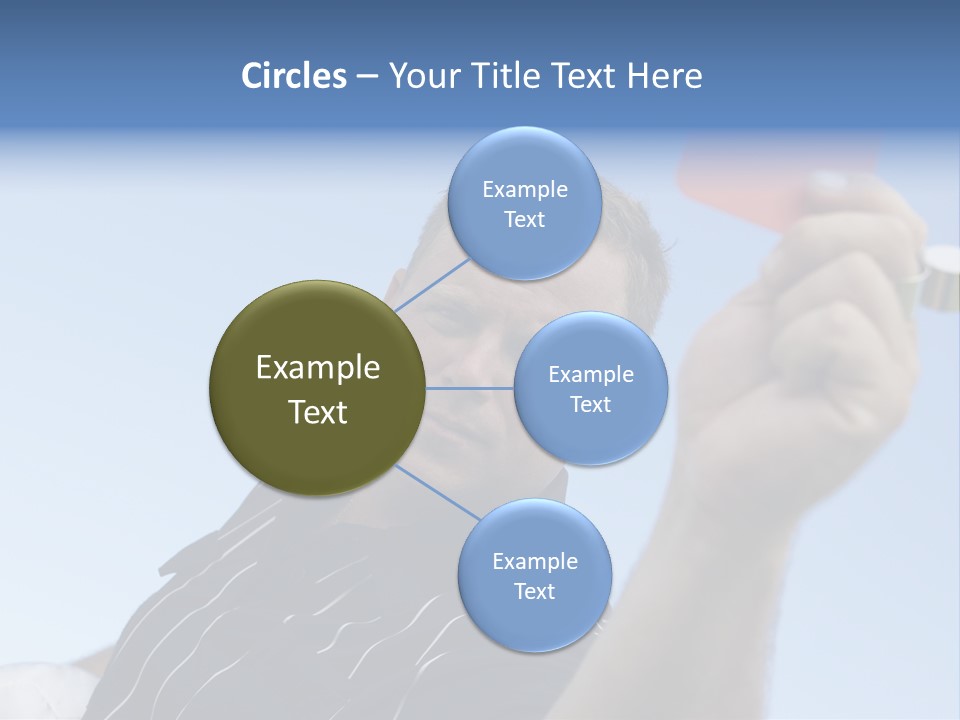 Circles – Your Title Text Here

Example Text

Example Text

Example Text

Example Text